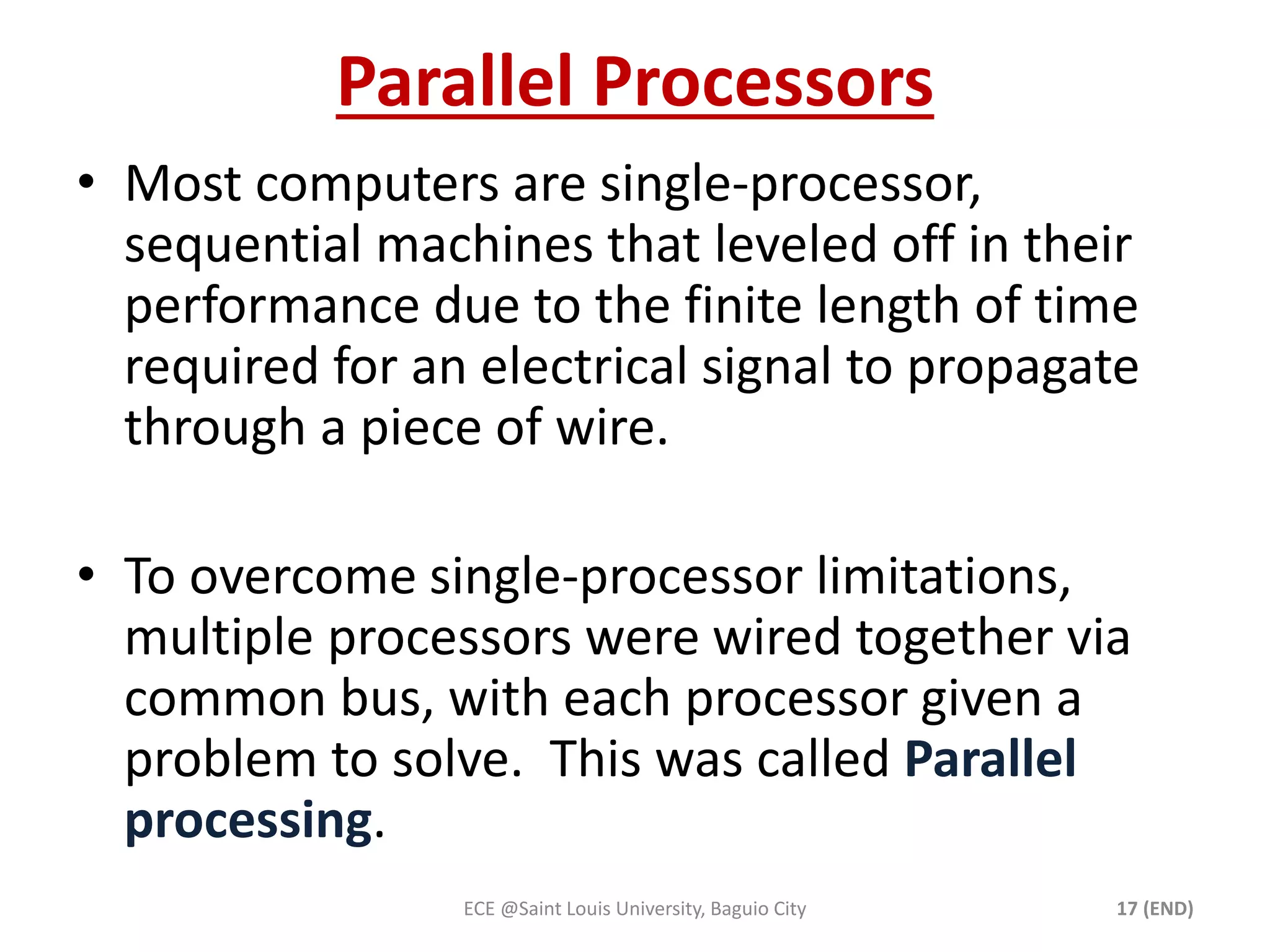 Parallel Processors

• Most computers are single-processor, sequential machines that leveled off in their performance due to the finite length of time required for an electrical signal to propagate through a piece of wire.

• To overcome single-processor limitations, multiple processors were wired together via common bus, with each processor given a problem to solve. This was called Parallel processing.

ECE @Saint Louis University, Baguio City

17 (END)